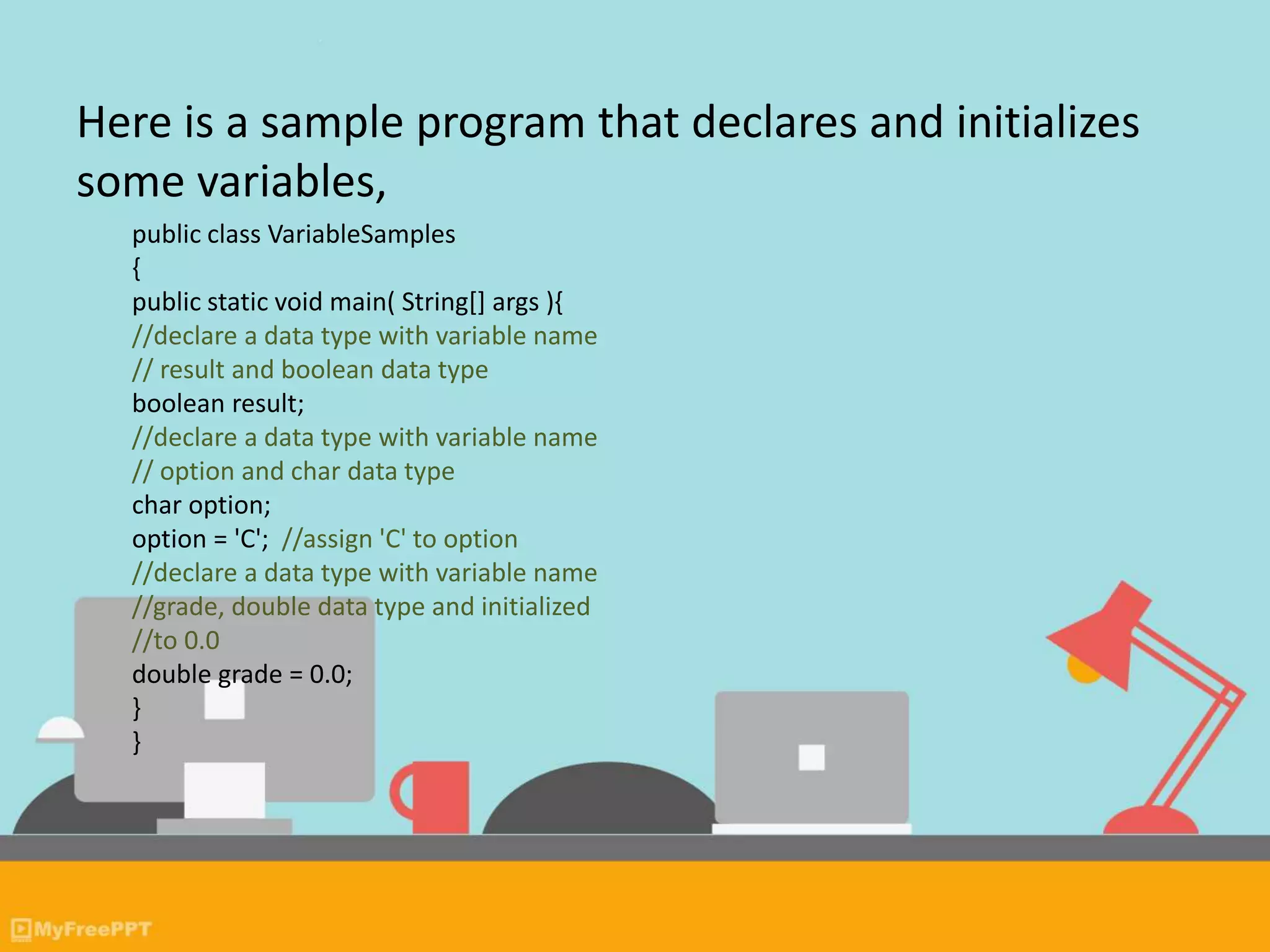 Here is a sample program that declares and initializes some variables,

public class VariableSamples
{
public static void main( String[] args ){
//declare a data type with variable name
// result and boolean data type
boolean result;
//declare a data type with variable name
// option and char data type
char option;
option = 'C'; //assign 'C' to option
//declare a data type with variable name
//grade, double data type and initialized
//to 0.0
double grade = 0.0;
}
}

MyFreePPT